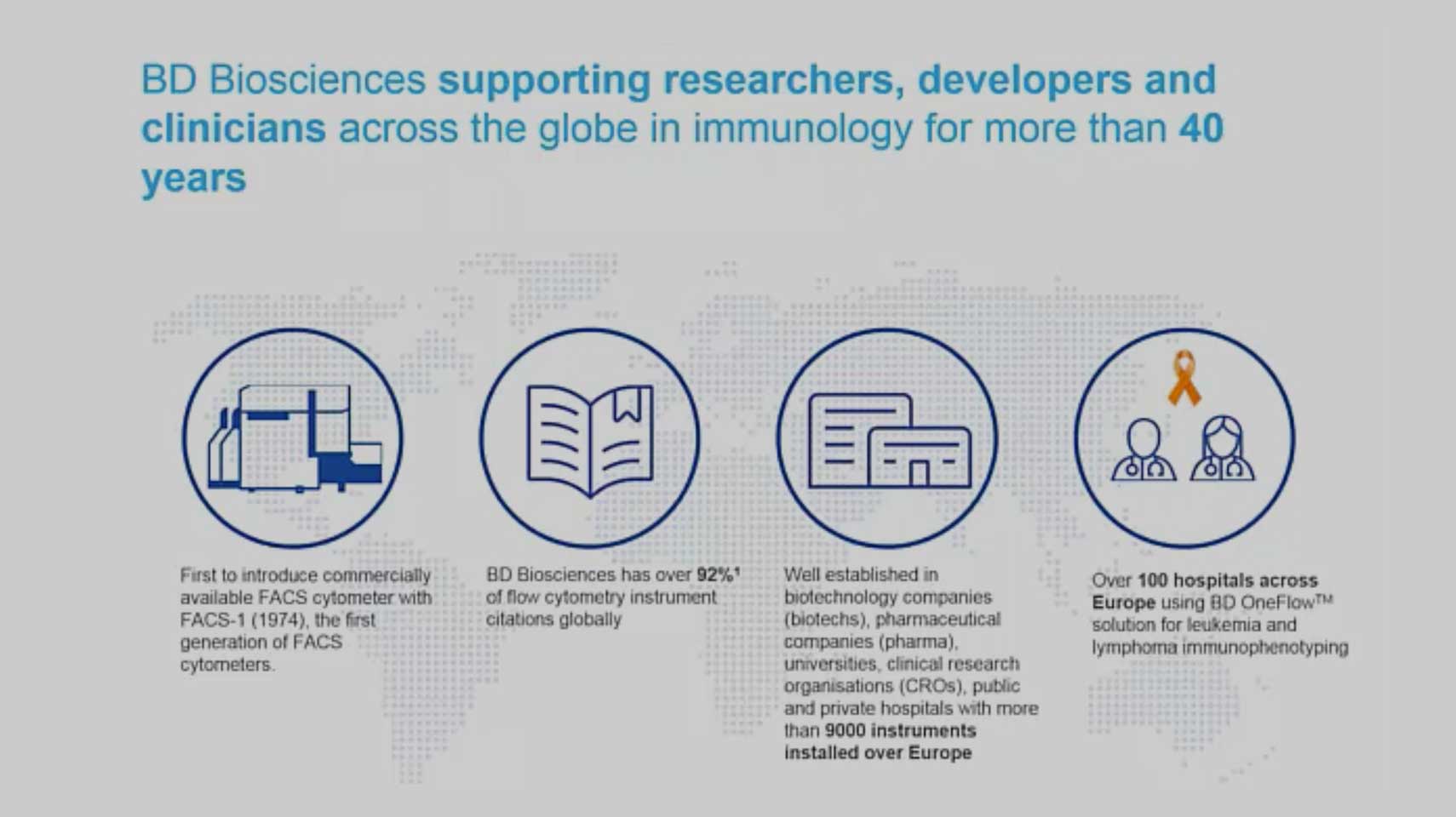 BD Biosciences supporting researchers, developers and clinicians across the globe in immunology for more than 40 years

First to introduce commercially available FACS cytometer with FACS-1 (1974), the first generation of FACS cytometers.

BD Biosciences has over 92%$^1$ of flow cytometry instrument citations globally

Well established in biotechnology companies (biotechs), pharmaceutical companies (pharma), universities, clinical research organisations (CROs), public and private hospitals with more than 9000 instruments installed over Europe

Over 100 hospitals across Europe using BD OneFlow™ solution for leukemia and lymphoma immunophenotyping